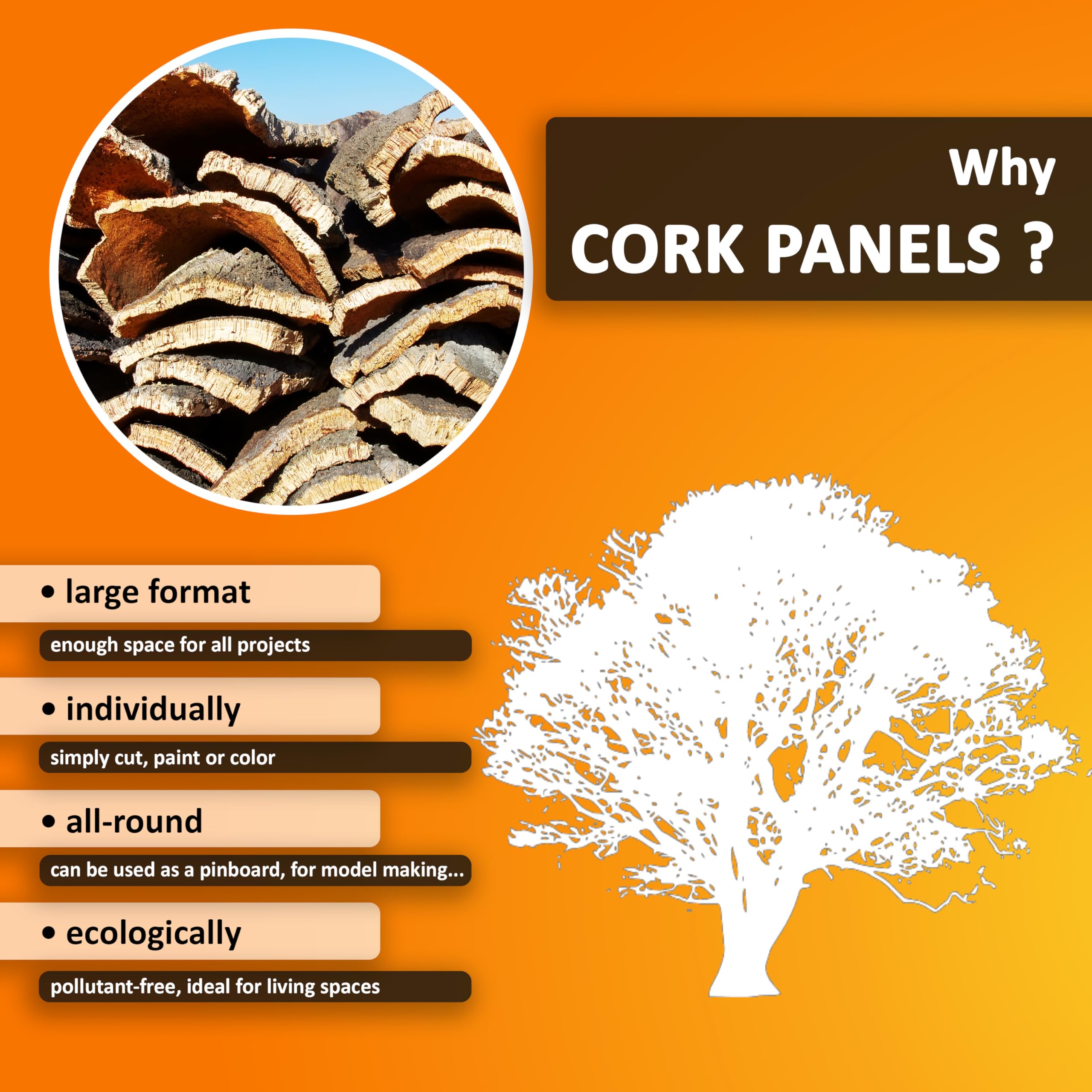 Why
CORK PANELS ?

• large format
enough space for all projects

• individually
simply cut, paint or color

• all-round
can be used as a pinboard, for model making...

• ecologically
pollutant-free, ideal for living spaces